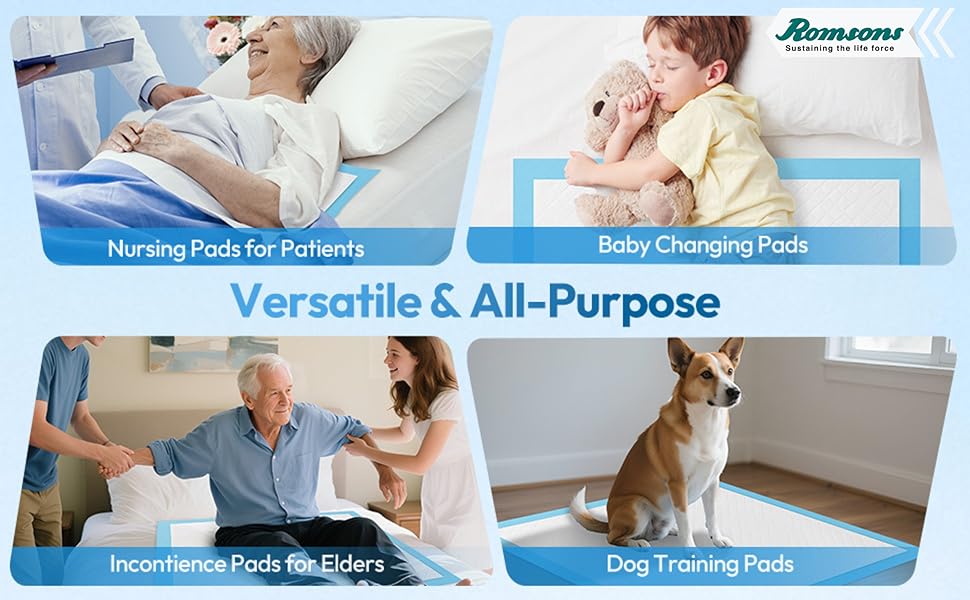 Romsons
Sustaining the life force

Nursing Pads for Patients

Baby Changing Pads

Versatile & All-Purpose

Incontience Pads for Elders

Dog Training Pads